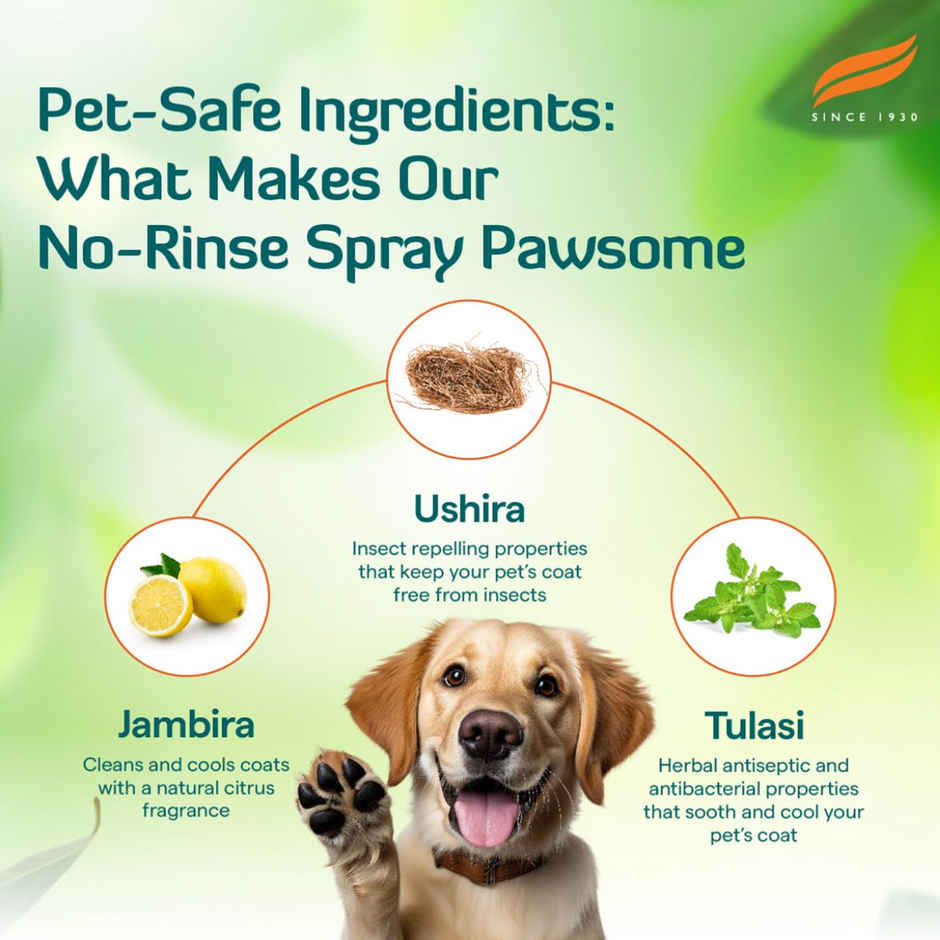 SINCE 1930

Pet-Safe Ingredients: What Makes Our No-Rinse Spray Pawsome

Ushira
Insect repelling properties that keep your pet's coat free from insects

Jambira
Cleans and cools coats with a natural citrus fragrance

Tulasi
Herbal antiseptic and antibacterial properties that sooth and cool your pet's coat